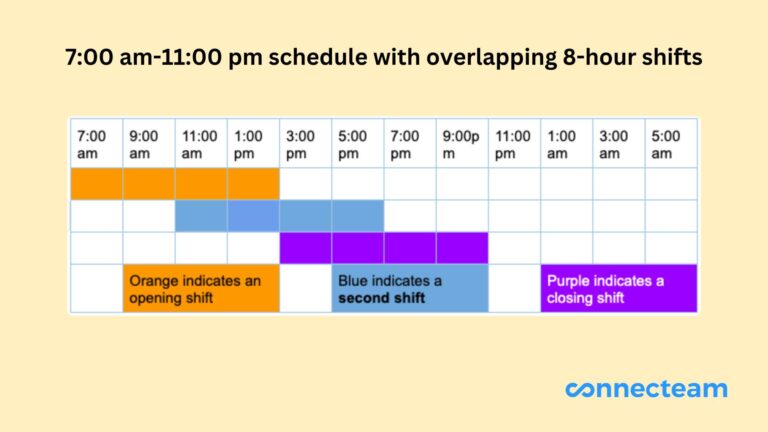 7:00 am-11:00 pm schedule with overlapping 8-hour shifts

| 7:00 am | 9:00 am | 11:00 am | 1:00 pm | 3:00 pm | 5:00 pm | 7:00 pm | 9:00pm | 11:00 pm | 1:00 am | 3:00 am | 5:00 am |
|---|---|---|---|---|---|---|---|---|---|---|---|
| | | | | | | | | | | | |
| | | | | | | | | | | | |
| | | | | | | | | | | | |
| | Orange indicates an opening shift | | | | Blue indicates a **second shift** | | | | Purple indicates a closing shift | | |

connecteam